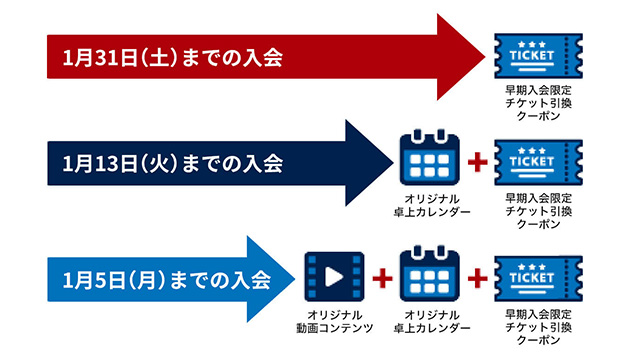 1月31日（土）までの入会

TICKET

早期入会限定
チケット引換
クーポン

1月13日（火）までの入会

オリジナル
卓上カレンダー

+

TICKET

早期入会限定
チケット引換
クーポン

1月5日（月）までの入会

オリジナル
動画コンテンツ

+

オリジナル
卓上カレンダー

+

TICKET

早期入会限定
チケット引換
クーポン